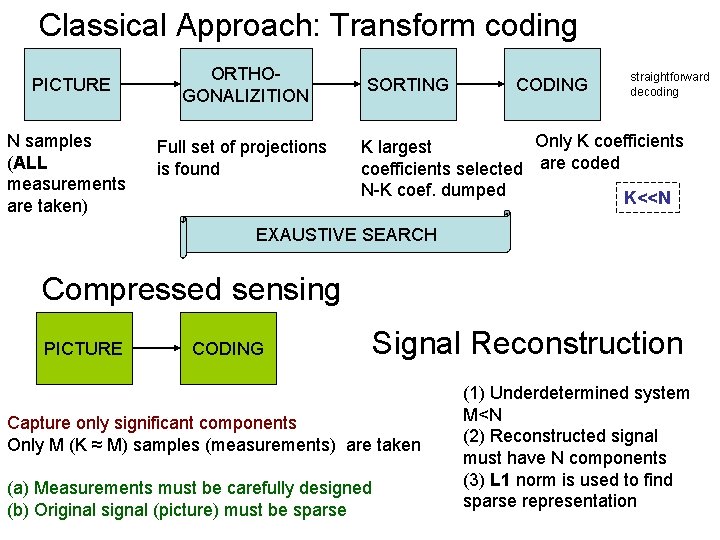 Classical Approach: Transform coding

PICTURE

ORTHO-GONALIZITION

SORTING

CODING

straightforward decoding

N samples (ALL measurements are taken)

Full set of projections is found

K largest coefficients selected N-K coef. dumped

Only K coefficients are coded

K<<N

EXAUSTIVE SEARCH

Compressed sensing

PICTURE

CODING

Signal Reconstruction

Capture only significant components
Only M (K ≈ M) samples (measurements) are taken

(a) Measurements must be carefully designed
(b) Original signal (picture) must be sparse

(1) Underdetermined system M<N
(2) Reconstructed signal must have N components
(3) L1 norm is used to find sparse representation